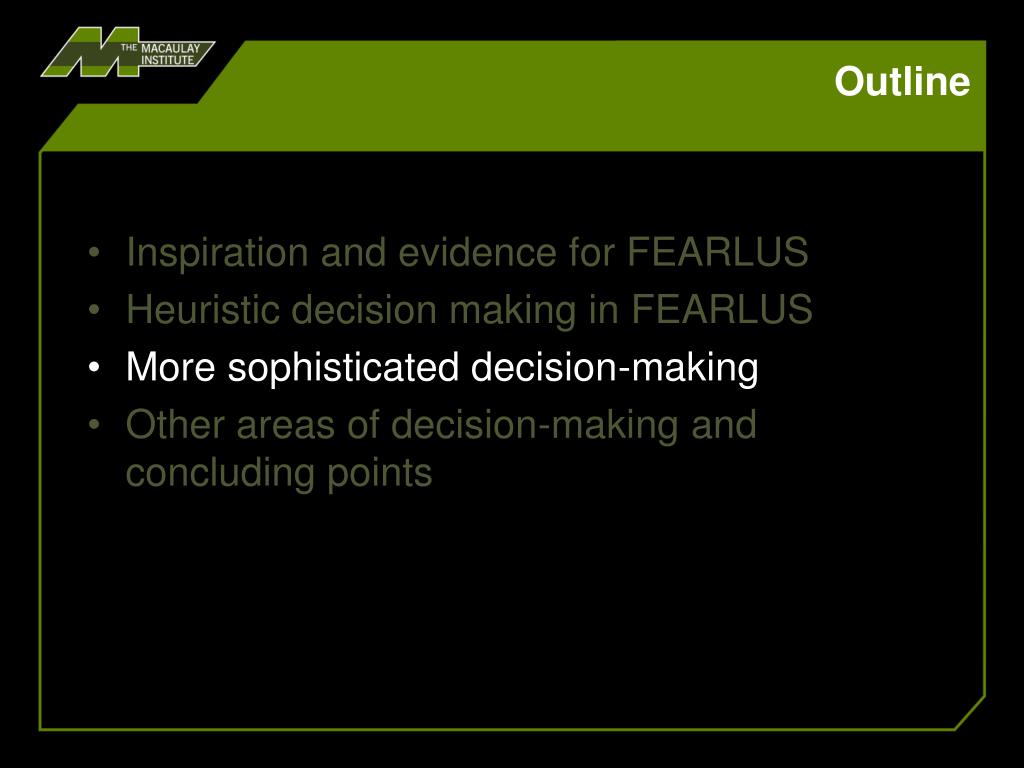 THE MACAULAY INSTITUTE

Outline

• Inspiration and evidence for FEARLUS
• Heuristic decision making in FEARLUS
• More sophisticated decision-making
• Other areas of decision-making and concluding points